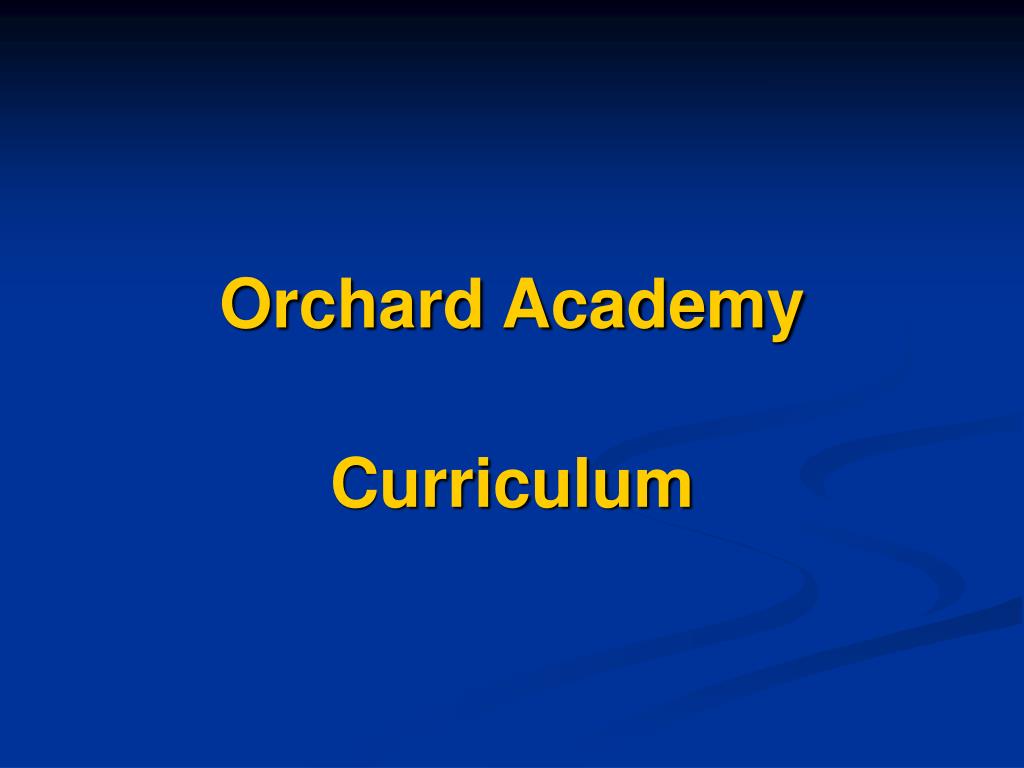 Orchard Academy

Curriculum